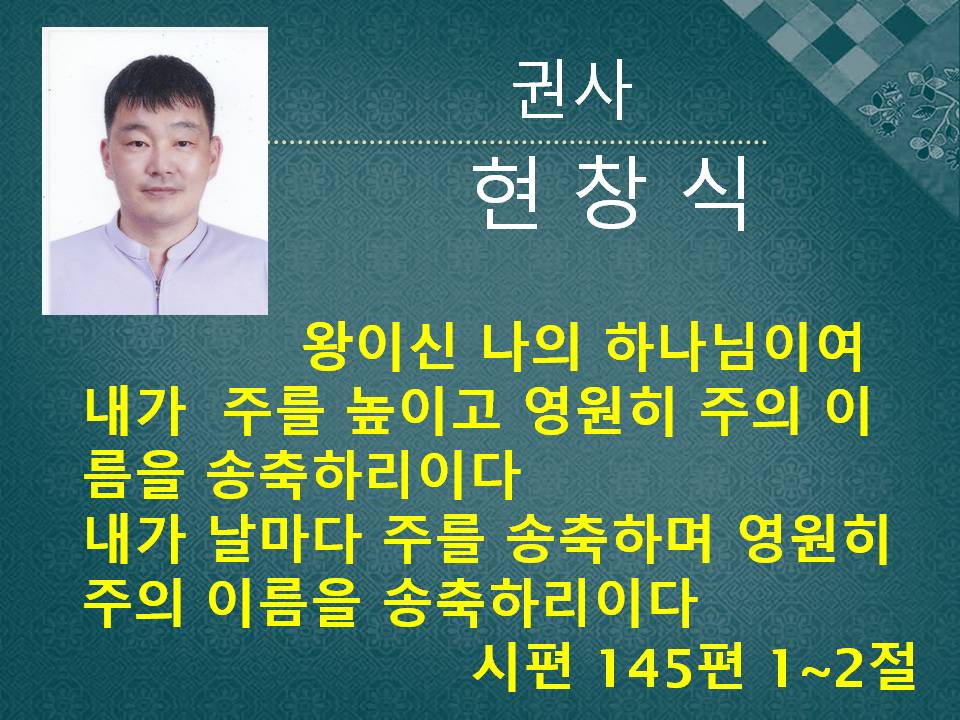 권사

현 창 식

왕이신 나의 하나님이여 내가 주를 높이고 영원히 주의 이름을 송축하리이다
내가 날마다 주를 송축하며 영원히 주의 이름을 송축하리이다
시편 145편 1~2절